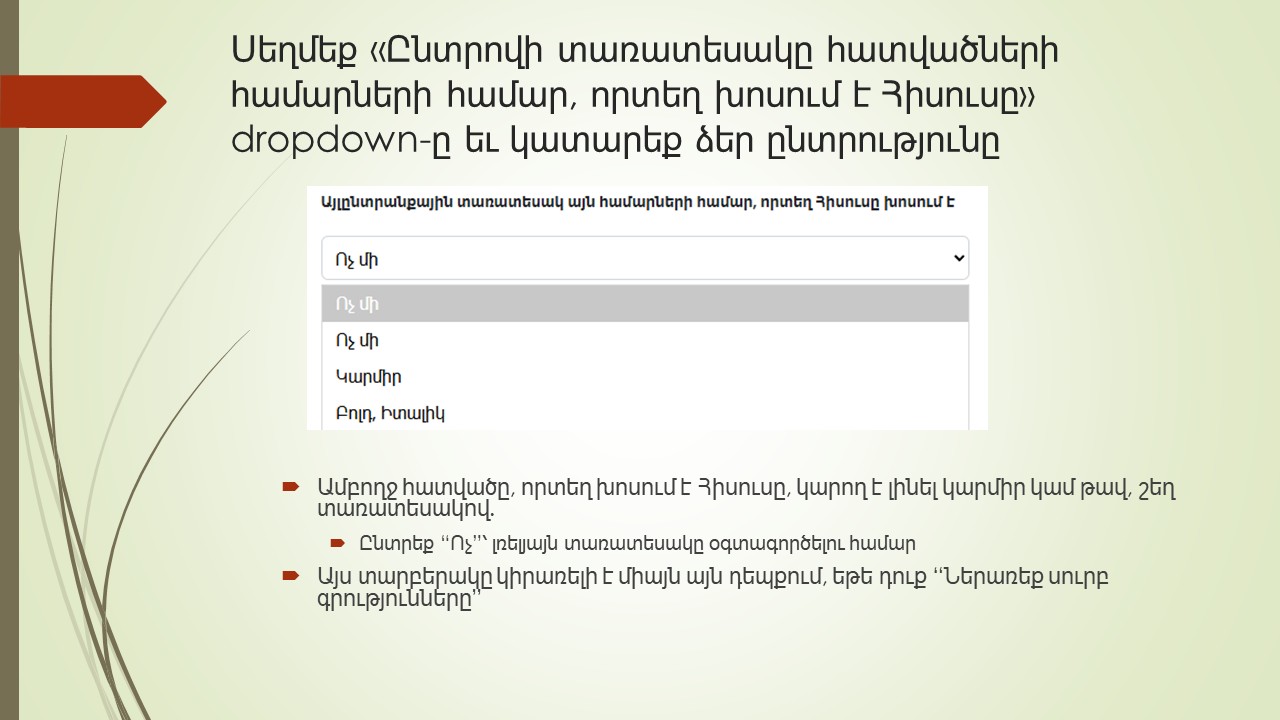 Սեղմեք «Ընտրովի տառատեսակը հատվածների համարների համար, որտեղ խոսում է Հիսուսը» dropdown-ը եւ կատարեք ձեր ընտրությունը

Այլընտրանքային տառատեսակ այն համարների համար, որտեղ Հիսուսը խոսում է

Ոչ մի

Ոչ մի

Ոչ մի

Կարմիր

Բոլդ, Իտալիկ

Ամբողջ հատվածը, որտեղ խոսում է Հիսուսը, կարող է լինել կարմիր կամ թավ, շեղ տառատեսակով.

Ընտրեք ‘‘Ոչ’’՝ լռելյայն տառատեսակը օգտագործելու համար

Այս տարբերակը կիրառելի է միայն այն դեպքում, եթե դուք ‘‘Ներառեք սուրբ գրությունները’’